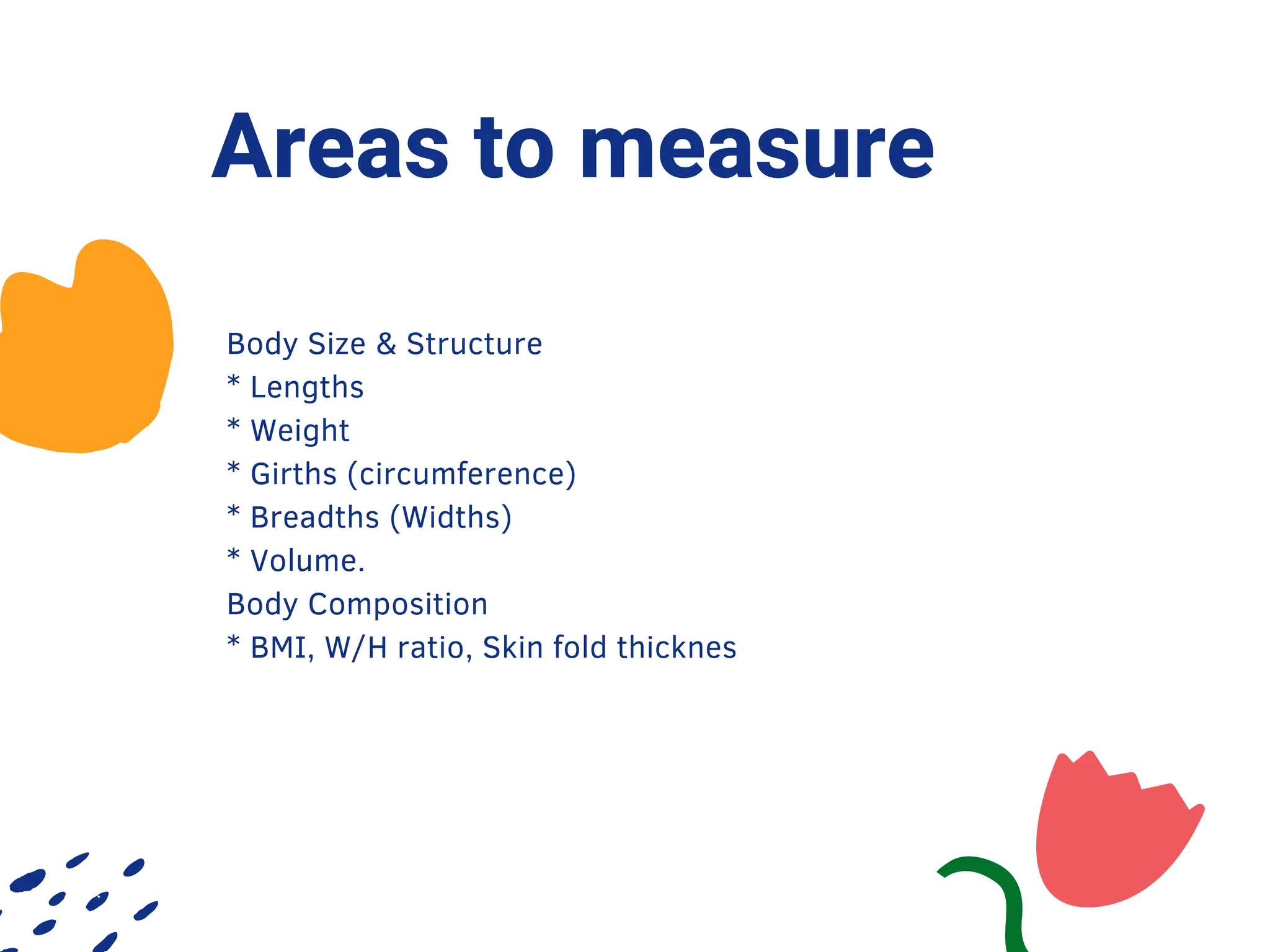 Areas to measure

Body Size & Structure
* Lengths
* Weight
* Girths (circumference)
* Breadths (Widths)
* Volume.
Body Composition
* BMI, W/H ratio, Skin fold thicknes